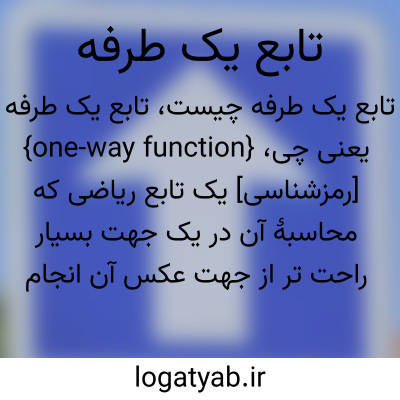 تابع یک طرفه

تابع یک طرفه چیست، تابع یک طرفه یعنی چی، {one-way function} [رمزشناسی] یک تابع ریاضی که محاسبهٔ آن در یک جهت بسیار راحت تر از جهت عکس آن انجام

logatyab.ir